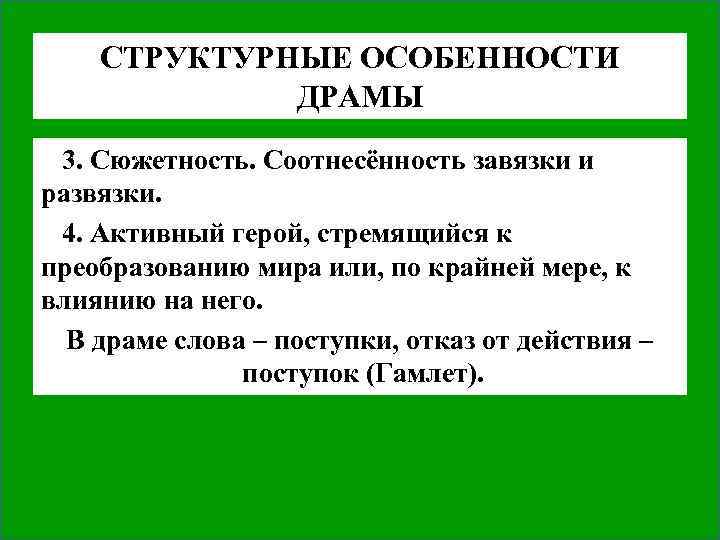 СТРУКТУРНЫЕ ОСОБЕННОСТИ ДРАМЫ

3. Сюжетность. Соотнесённость завязки и развязки.

4. Активный герой, стремящийся к преобразованию мира или, по крайней мере, к влиянию на него.

В драме слова – поступки, отказ от действия – поступок (Гамлет).